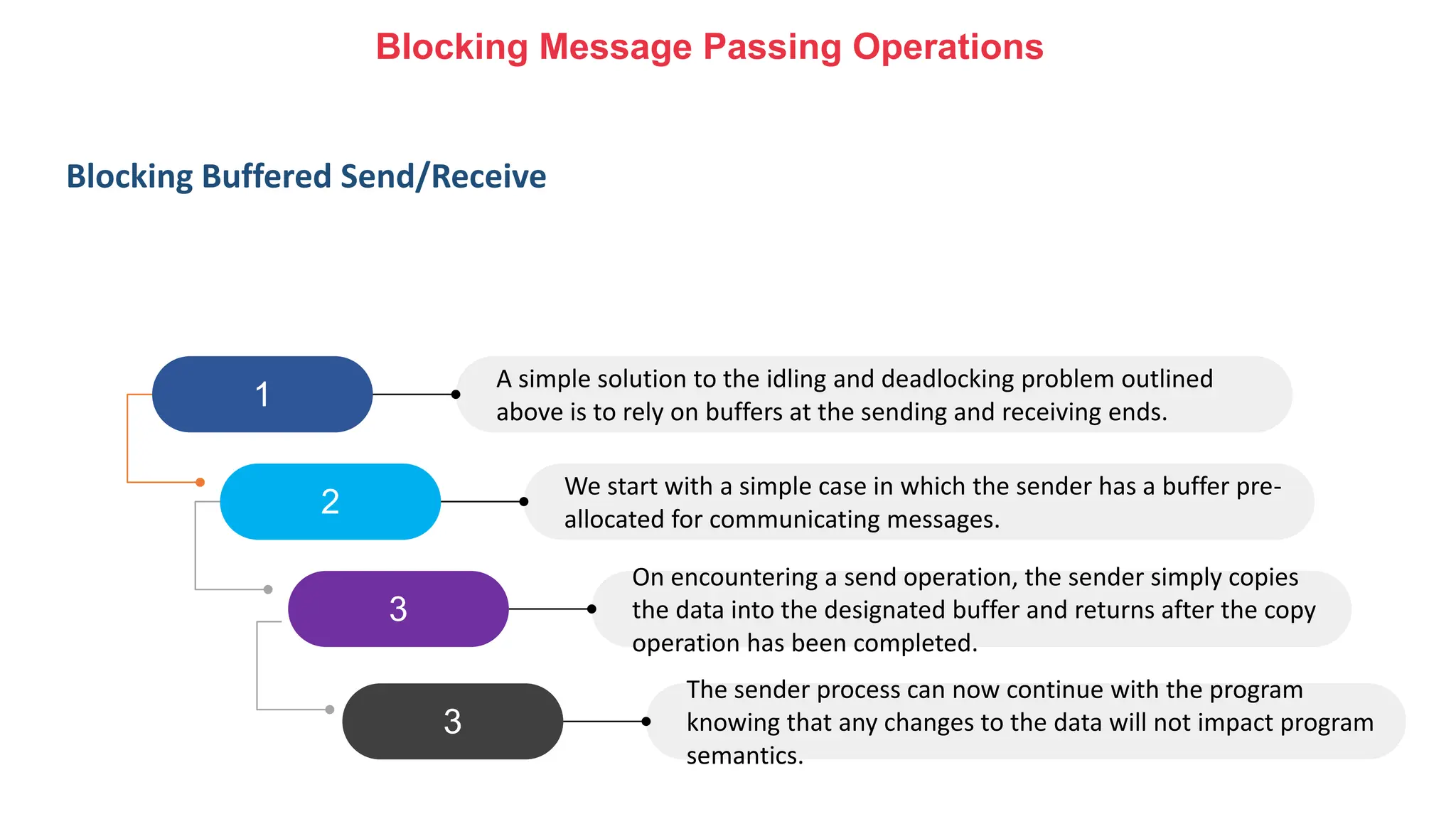 Blocking Message Passing Operations

Blocking Buffered Send/Receive

1

A simple solution to the idling and deadlocking problem outlined above is to rely on buffers at the sending and receiving ends.

2

We start with a simple case in which the sender has a buffer pre-allocated for communicating messages.

3

On encountering a send operation, the sender simply copies the data into the designated buffer and returns after the copy operation has been completed.

3

The sender process can now continue with the program knowing that any changes to the data will not impact program semantics.